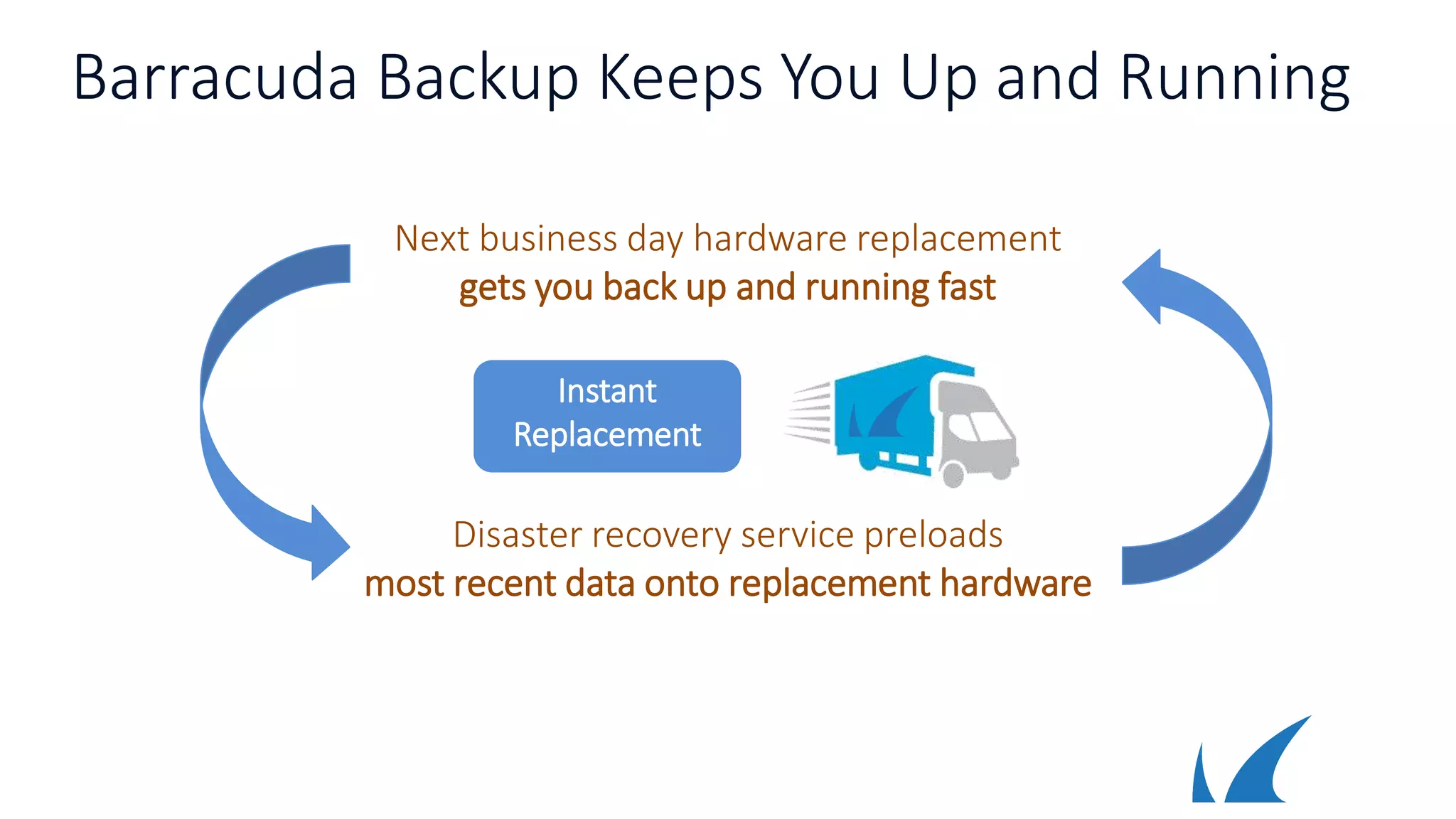 Barracuda Backup Keeps You Up and Running

Next business day hardware replacement
gets you back up and running fast

Instant Replacement

Disaster recovery service preloads
most recent data onto replacement hardware